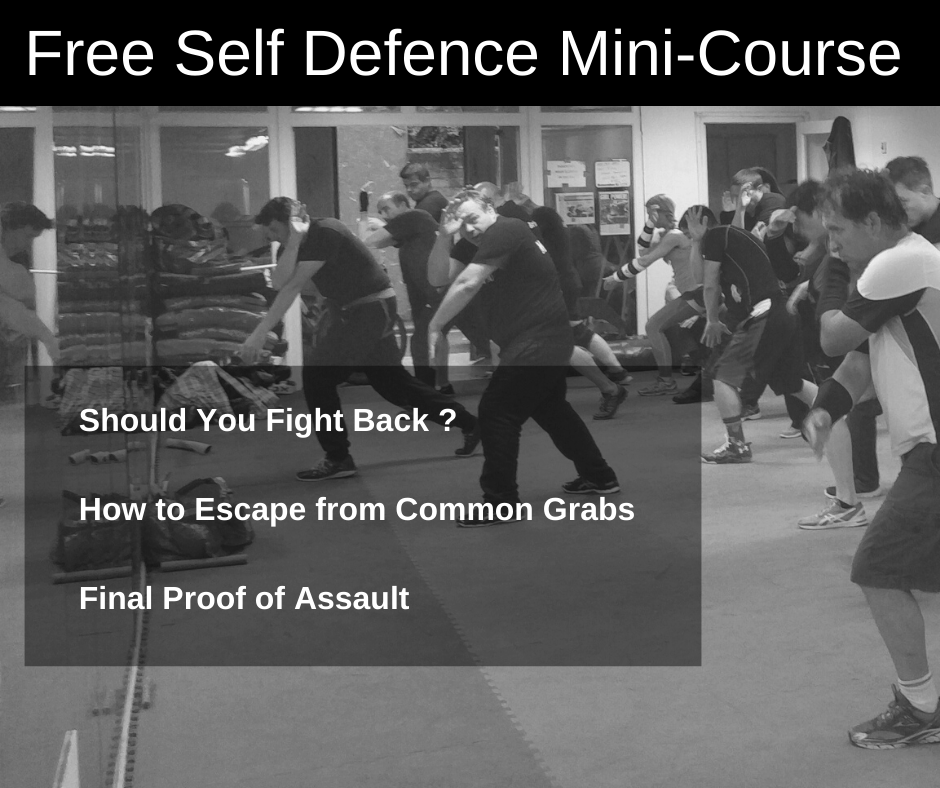 Free Self Defence Mini-Course

Should You Fight Back ?

How to Escape from Common Grabs

Final Proof of Assault